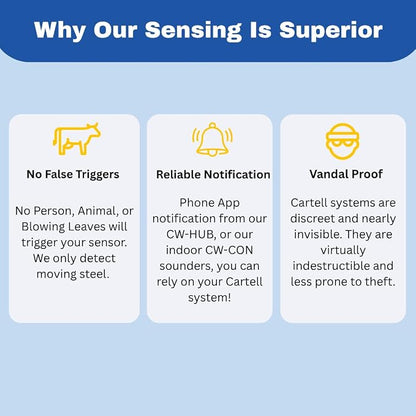 Why Our Sensing Is Superior

No False Triggers

No Person, Animal, or Blowing Leaves will trigger your sensor. We only detect moving steel.

Reliable Notification

Phone App notification from our CW-HUB, or our indoor CW-CON sounders, you can rely on your Cartell system!

Vandal Proof

Cartell systems are discreet and nearly invisible. They are virtually indestructible and less prone to theft.